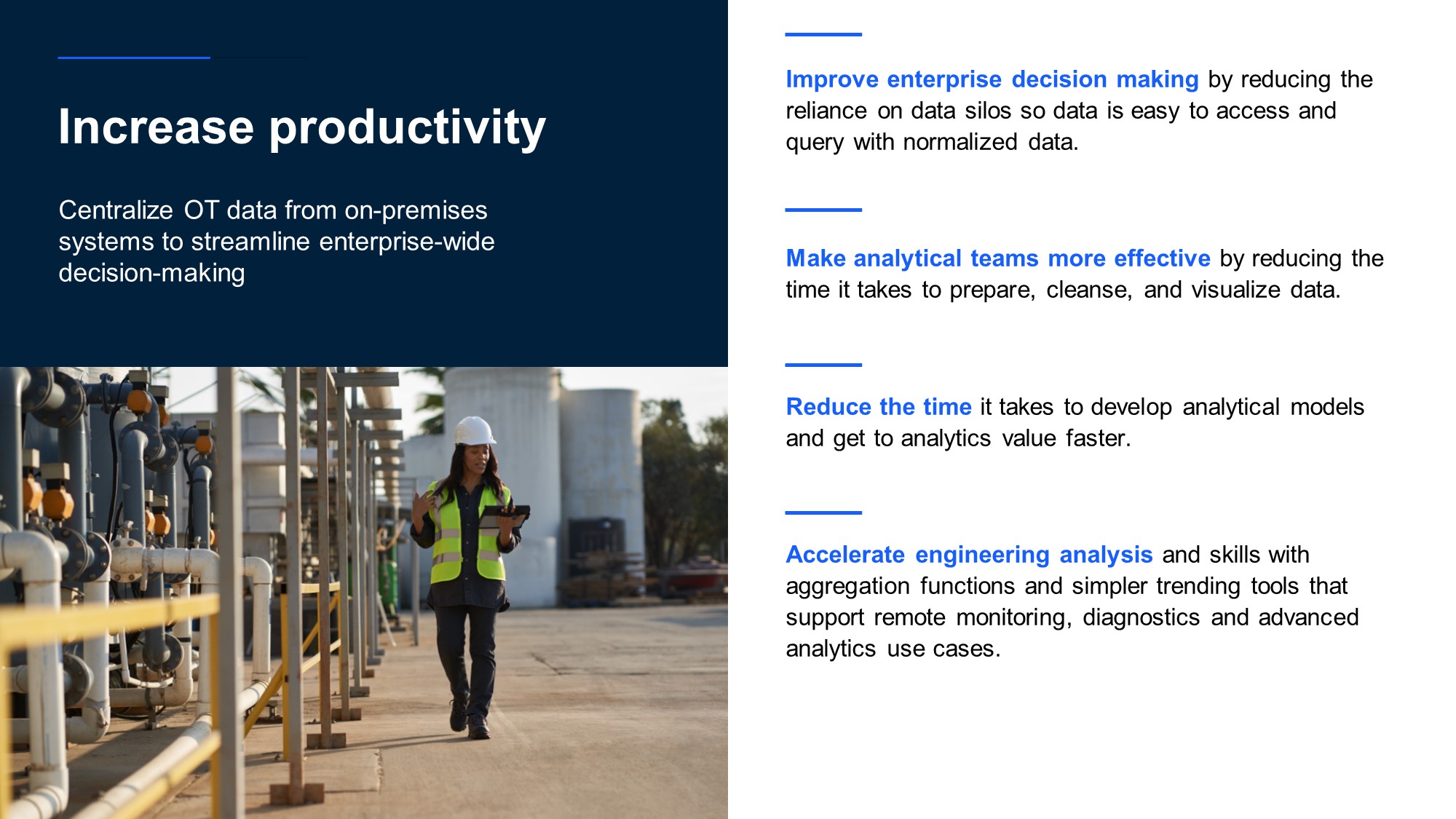 Increase productivity

Centralize OT data from on-premises systems to streamline enterprise-wide decision-making

Improve enterprise decision making by reducing the reliance on data silos so data is easy to access and query with normalized data.

Make analytical teams more effective by reducing the time it takes to prepare, cleanse, and visualize data.

Reduce the time it takes to develop analytical models and get to analytics value faster.

Accelerate engineering analysis and skills with aggregation functions and simpler trending tools that support remote monitoring, diagnostics and advanced analytics use cases.